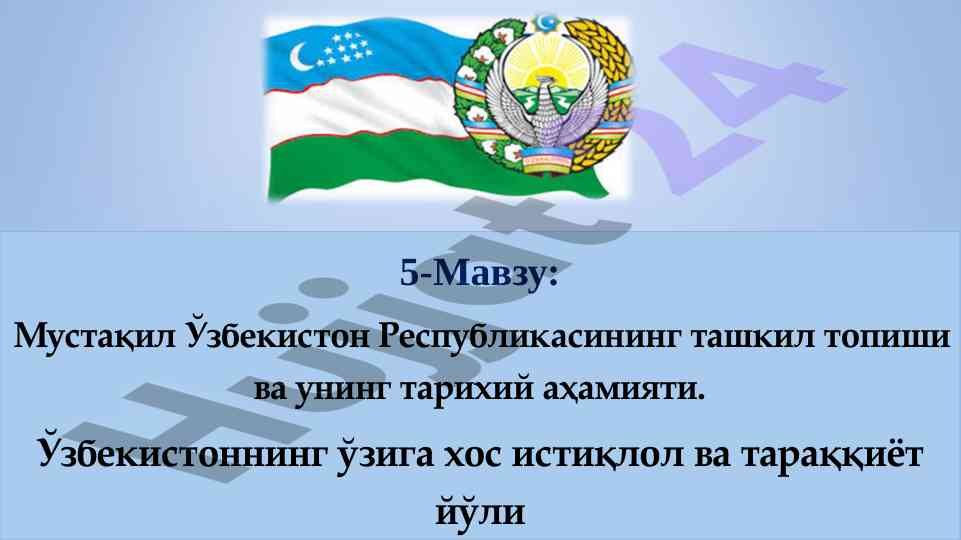 Hujjat24

5-Мавзу:

Мустақил Ўзбекистон Республикасининг ташкил топиши ва унинг тарихий аҳамияти.

Ўзбекистоннинг ўзига хос истиқлол ва тараққиёт йўли